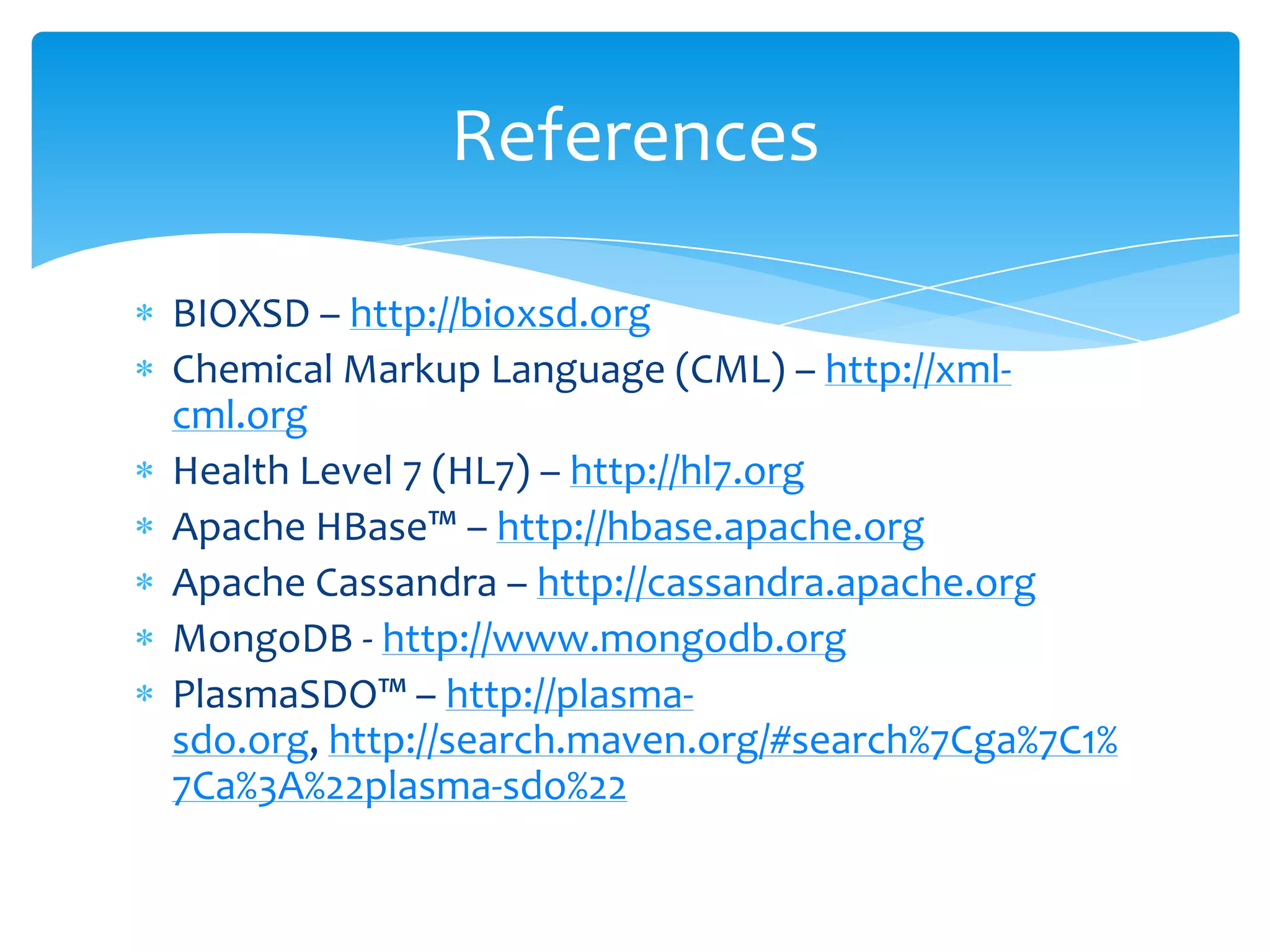 References

* BIOXSD – http://bioxsd.org
* Chemical Markup Language (CML) – http://xml-cml.org
* Health Level 7 (HL7) – http://hl7.org
* Apache HBase™ – http://hbase.apache.org
* Apache Cassandra – http://cassandra.apache.org
* MongoDB - http://www.mongodb.org
* PlasmaSDO™ – http://plasma-sdo.org, http://search.maven.org/#search%7Cga%7C1%7Ca%3A%22plasma-sdo%22